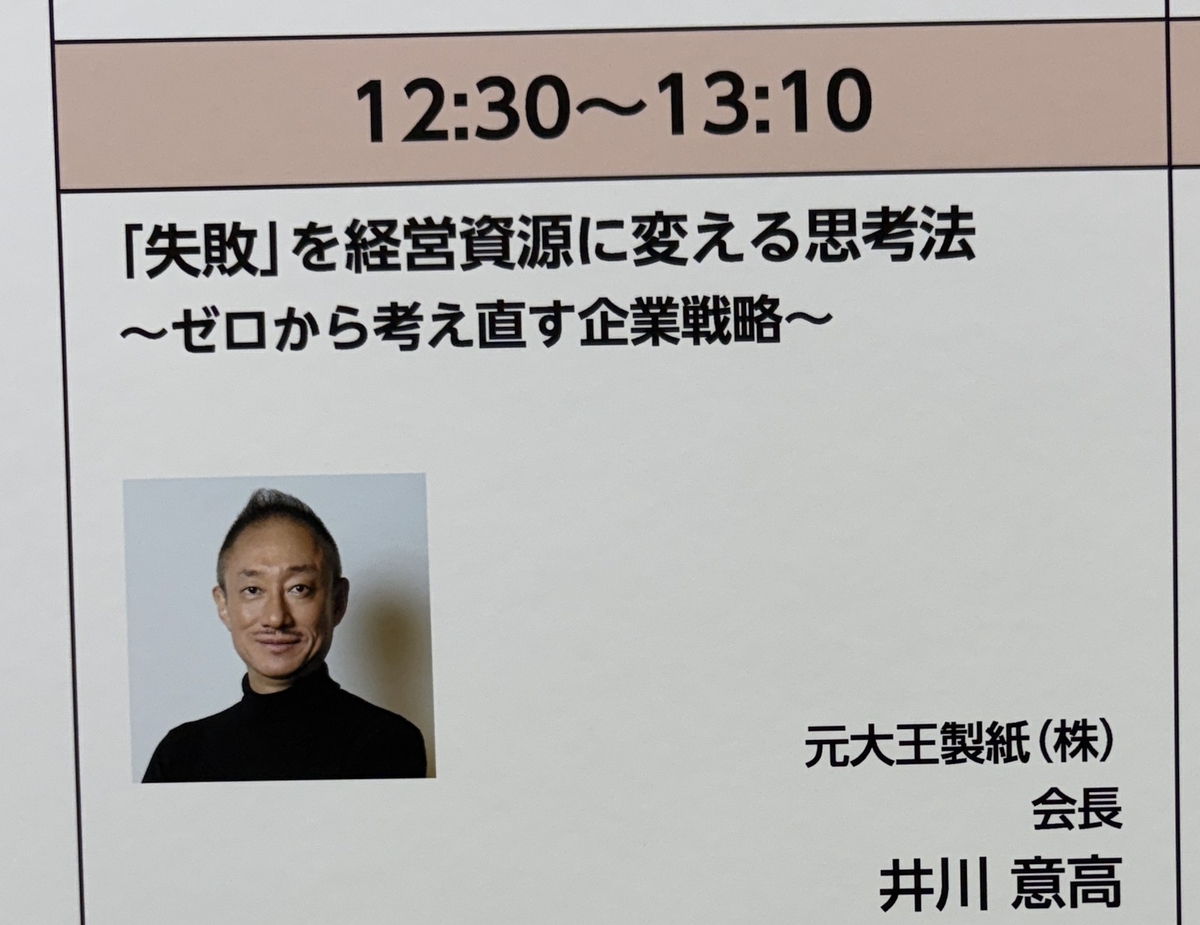 12:30～13:10

「失敗」を経営資源に変える思考法
～ゼロから考え直す企業戦略～

元大王製紙（株）
会長
井川 意高